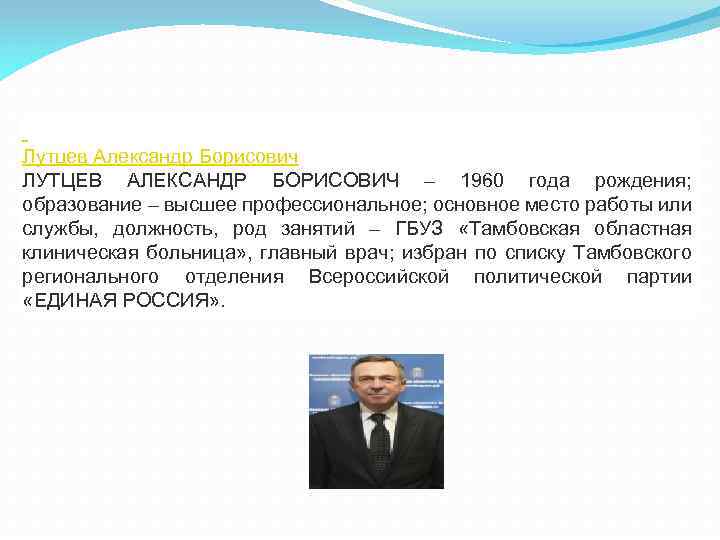 Лутцев Александр Борисович
ЛУТЦЕВ АЛЕКСАНДР БОРИСОВИЧ – 1960 года рождения; образование – высшее профессиональное; основное место работы или службы, должность, род занятий – ГБУЗ «Тамбовская областная клиническая больница», главный врач; избран по списку Тамбовского регионального отделения Всероссийской политической партии «ЕДИНАЯ РОССИЯ».